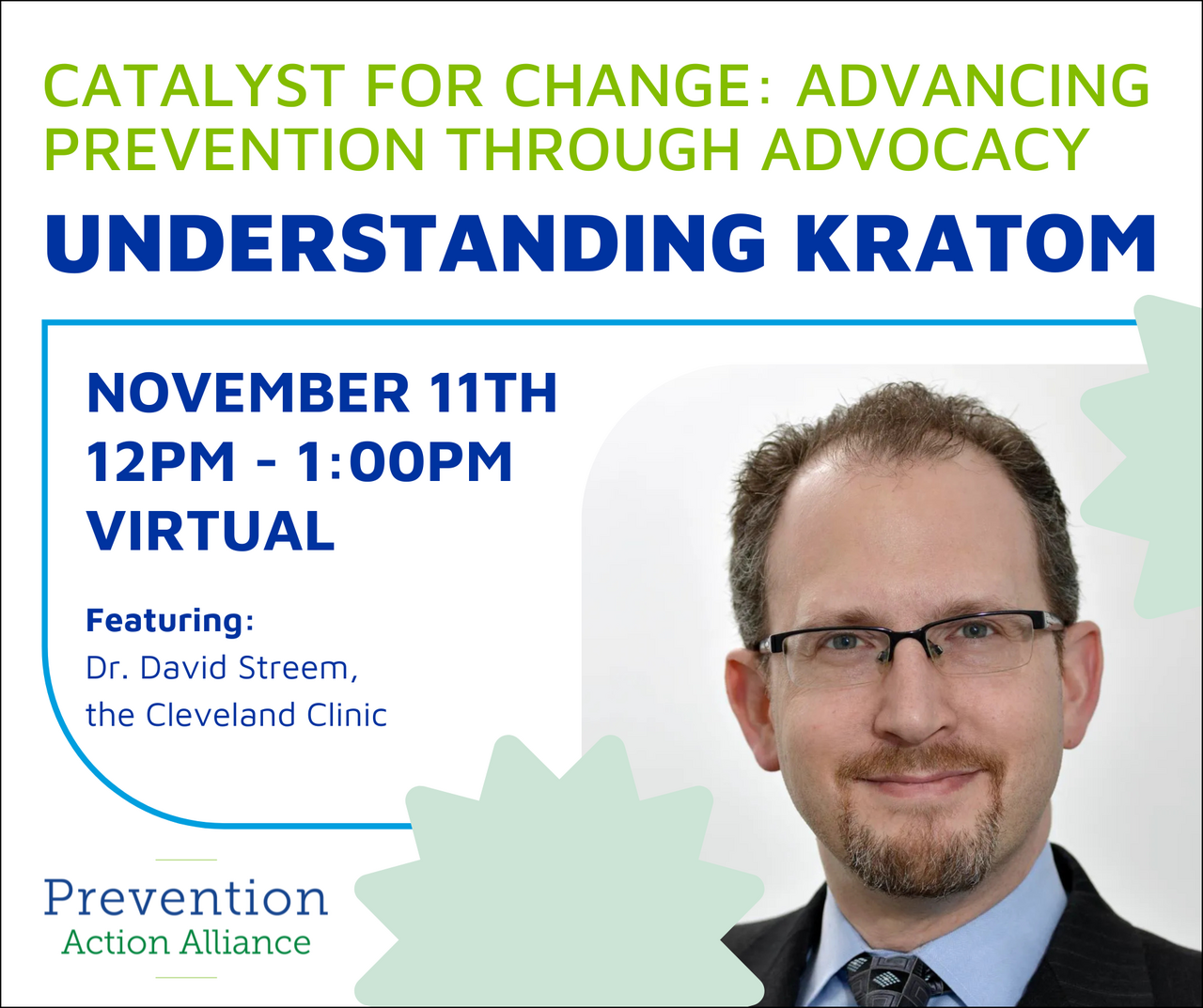 CATALYST FOR CHANGE: ADVANCING PREVENTION THROUGH ADVOCACY

UNDERSTANDING KRATOM

NOVEMBER 11TH
12PM - 1:00PM
VIRTUAL

Featuring:
Dr. David Streem,
the Cleveland Clinic

Prevention
Action Alliance